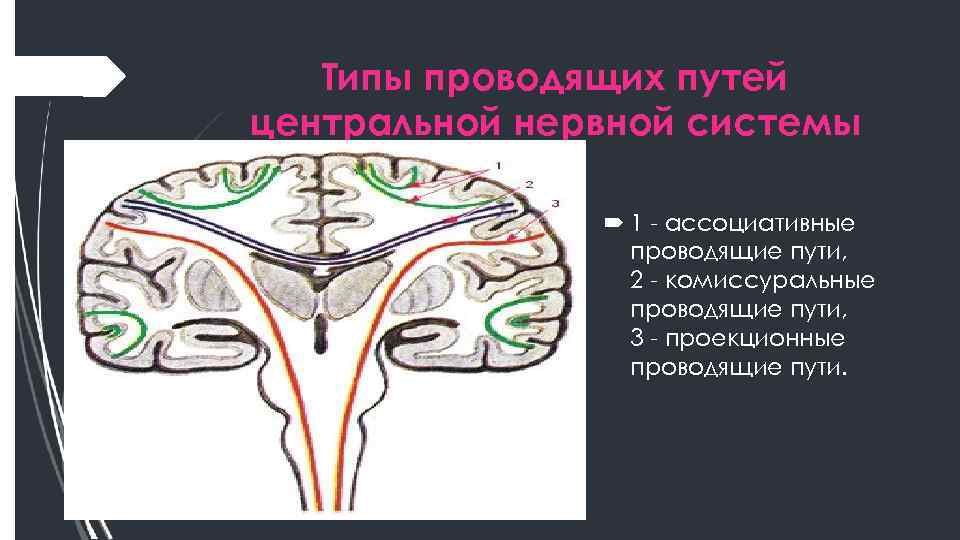 Типы проводящих путей центральной нервной системы

1
2
3

1 - ассоциативные проводящие пути,
2 - комиссуральные проводящие пути,
3 - проекционные проводящие пути.